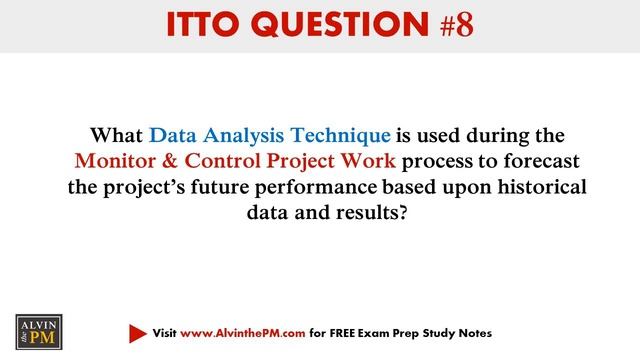 ITTO QUESTION #8

What Data Analysis Technique is used during the Monitor & Control Project Work process to forecast the project's future performance based upon historical data and results?

ALVIN the PM

Visit www.AlvinthePM.com for FREE Exam Prep Study Notes